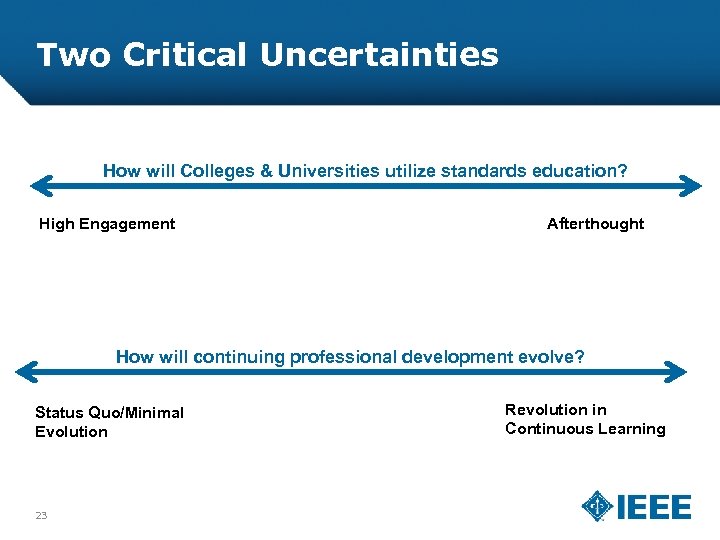 Two Critical Uncertainties

How will Colleges & Universities utilize standards education?

High Engagement

Afterthought

How will continuing professional development evolve?

Status Quo/Minimal Evolution

Revolution in Continuous Learning

23

IEEE